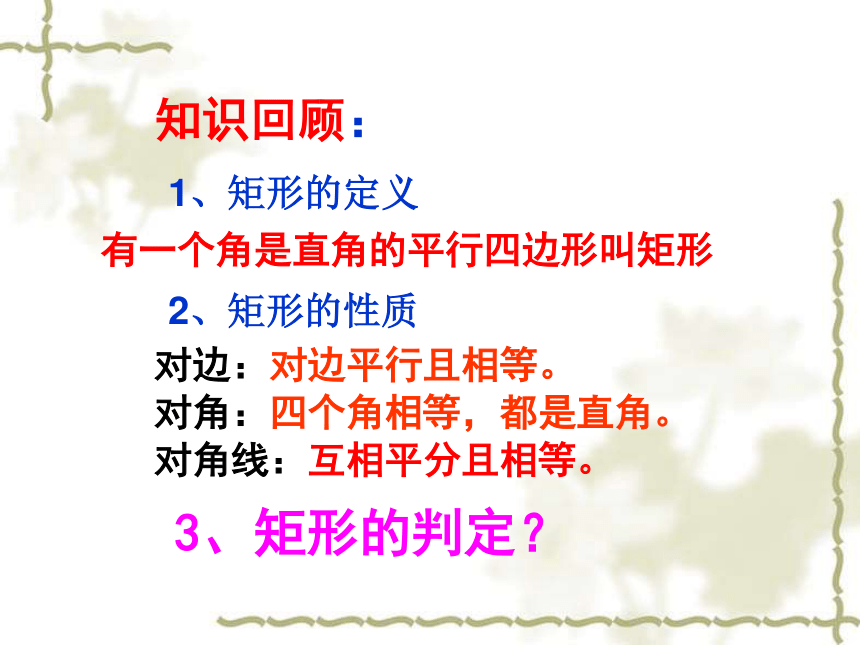 知识回顾：

1、矩形的定义

有一个角是直角的平行四边形叫矩形

2、矩形的性质

对边：对边平行且相等。
对角：四个角相等，都是直角。
对角线：互相平分且相等。

3、矩形的判定？